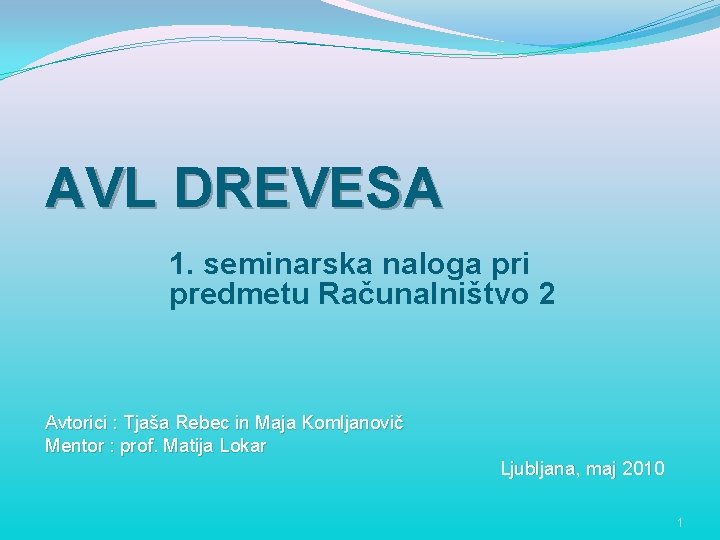 AVL DREVESA

1. seminarska naloga pri predmetu Računalništvo 2

Avtorici : Tjaša Rebec in Maja Komljanovič
Mentor : prof. Matija Lokar

Ljubljana, maj 2010

1